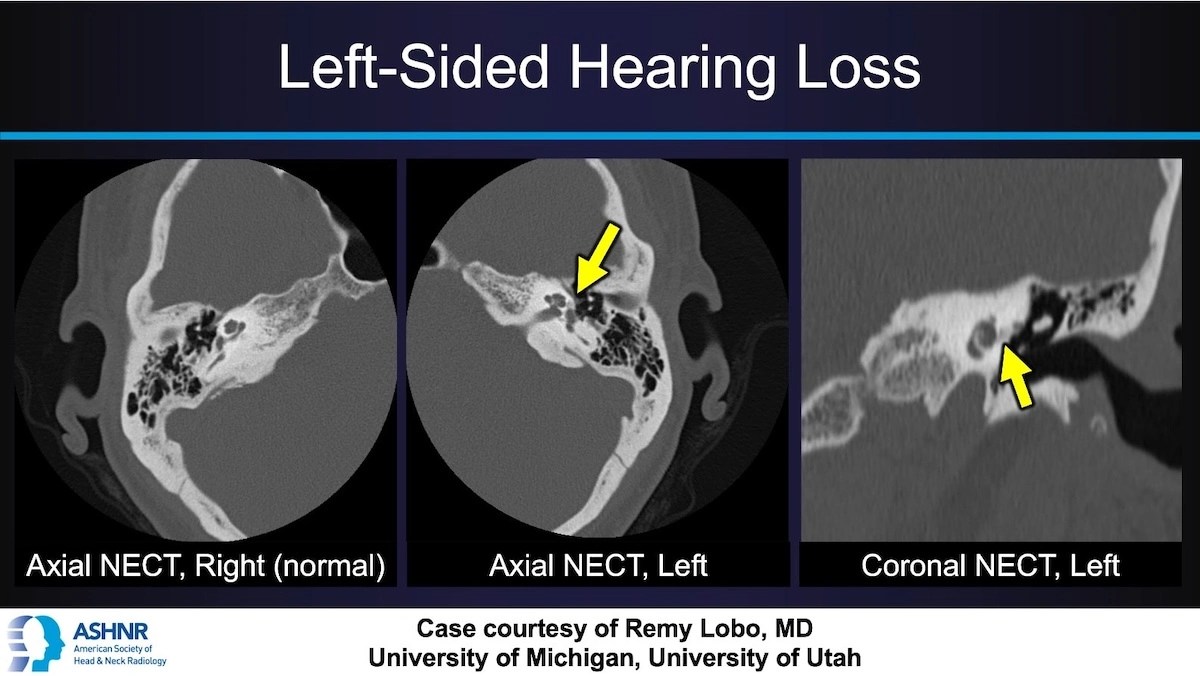 Left-Sided Hearing Loss

Axial NECT, Right (normal)

Axial NECT, Left

Coronal NECT, Left

ASHNR
American Society of Head & Neck Radiology

Case courtesy of Remy Lobo, MD
University of Michigan, University of Utah